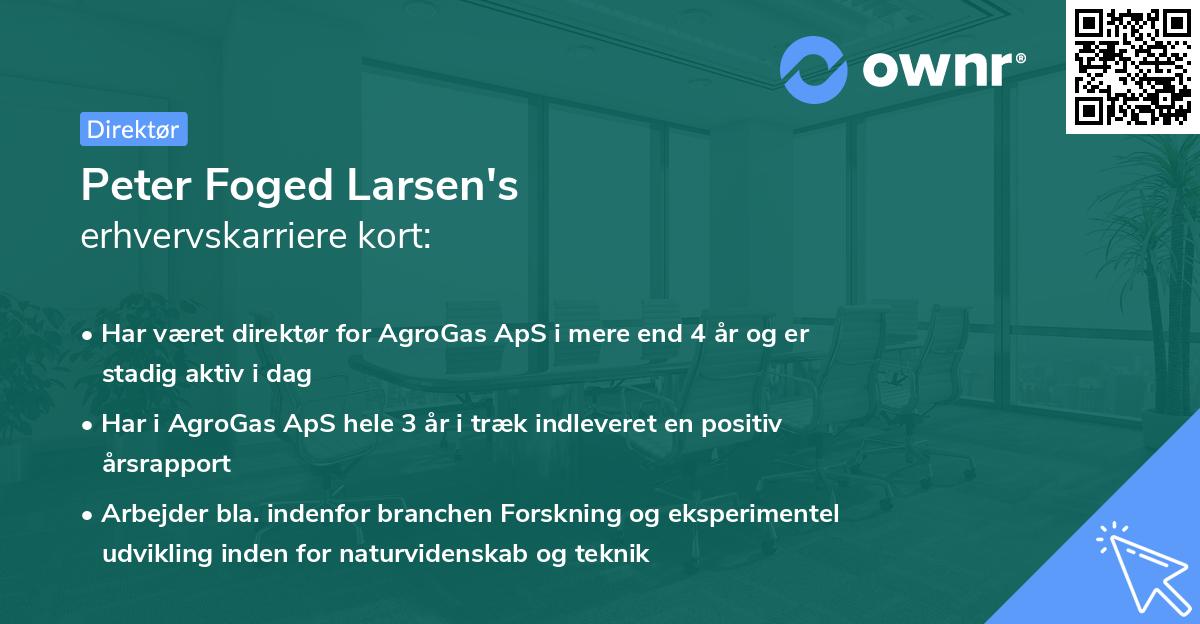 ownr®

Direktør

Peter Foged Larsen's
erhvervskarriere kort:

• Har været direktør for AgroGas ApS i mere end 4 år og er stadig aktiv i dag

• Har i AgroGas ApS hele 3 år i træk indleveret en positiv årsrapport

• Arbejder bla. indenfor branchen Forskning og eksperimentel udvikling inden for naturvidenskab og teknik